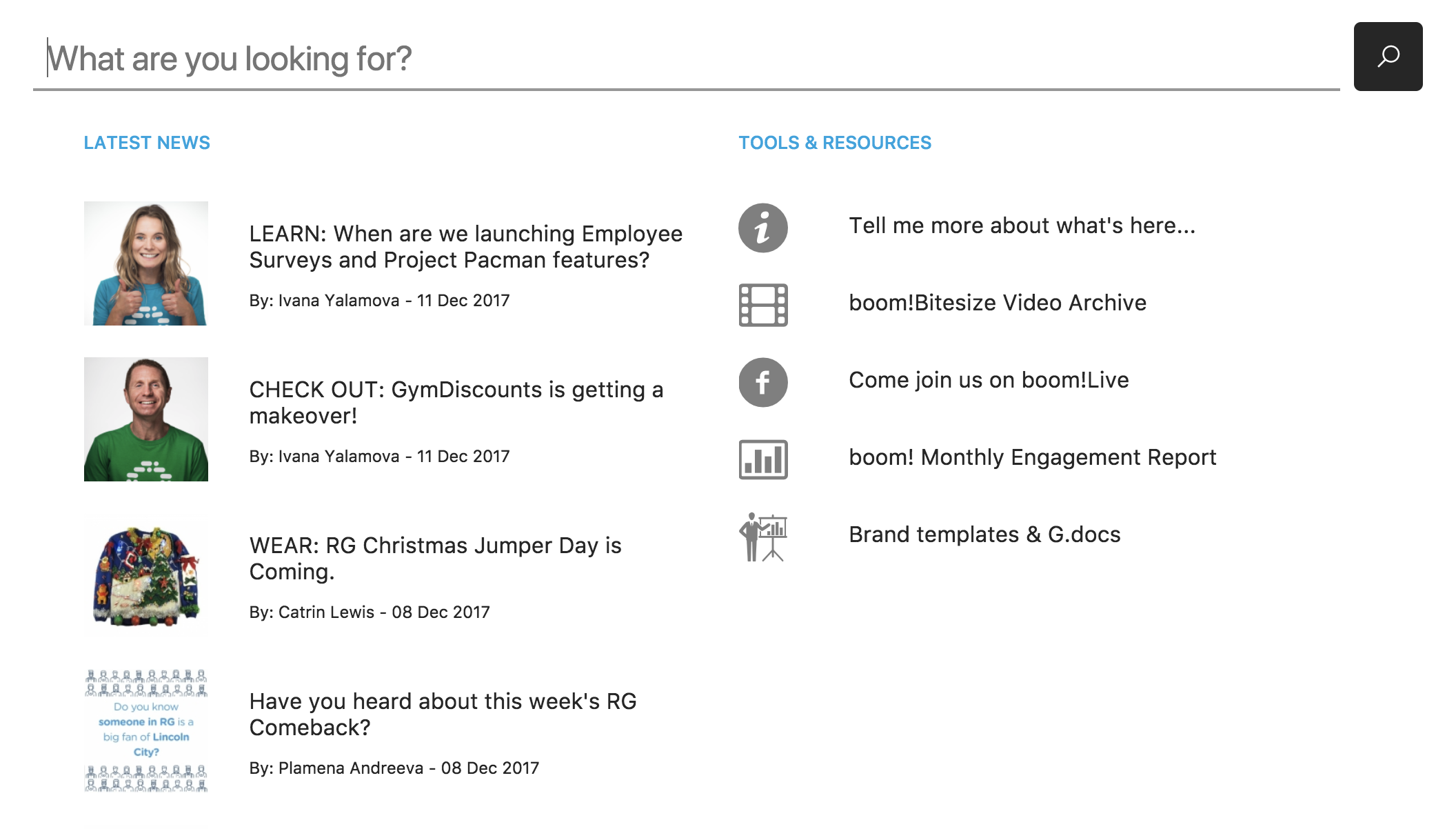 What are you looking for?

LATEST NEWS

LEARN: When are we launching Employee Surveys and Project Pacman features?

By: Ivana Yalamova - 11 Dec 2017

CHECK OUT: GymDiscounts is getting a makeover!

By: Ivana Yalamova - 11 Dec 2017

WEAR: RG Christmas Jumper Day is Coming.

By: Catrin Lewis - 08 Dec 2017

Do you know someone in RG is a big fan of Lincoln City?

Have you heard about this week's RG Comeback?

By: Plamena Andreeva - 08 Dec 2017

TOOLS & RESOURCES

Tell me more about what's here...

boom!Bitesize Video Archive

Come join us on boom!Live

boom! Monthly Engagement Report

Brand templates & G.docs